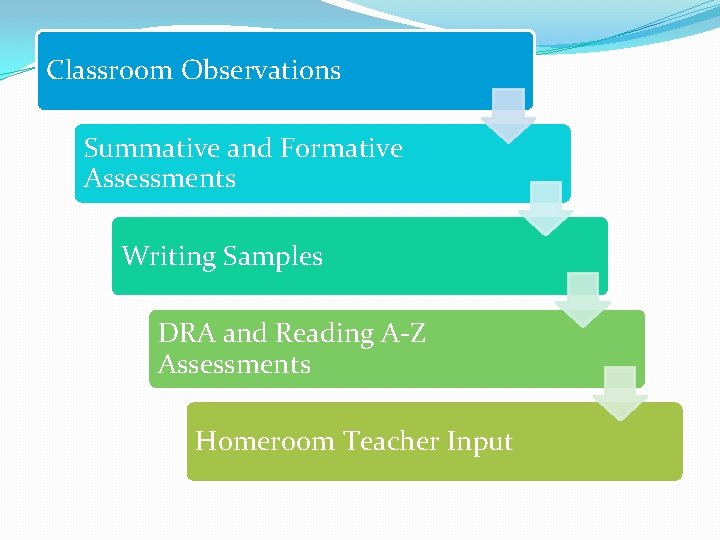 Classroom Observations

Summative and Formative Assessments

Writing Samples

DRA and Reading A-Z Assessments

Homeroom Teacher Input